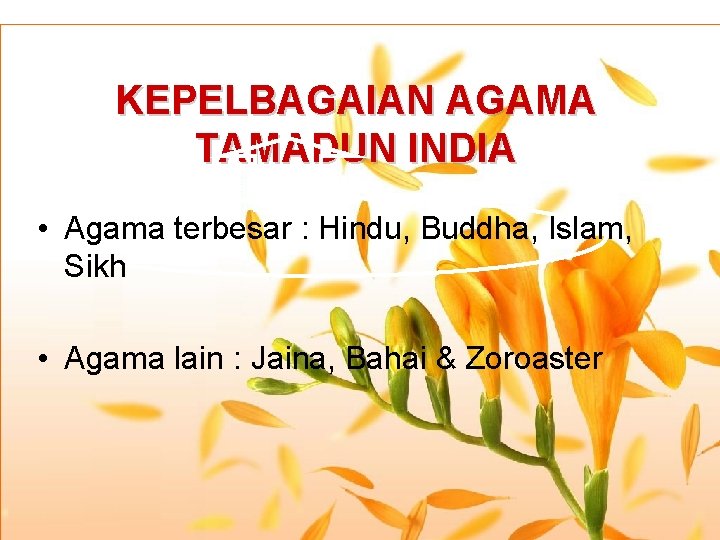 KEPELBAGAIAN AGAMA TAMADUN INDIA

• Agama terbesar : Hindu, Buddha, Islam, Sikh

• Agama lain : Jaina, Bahai & Zoroaster